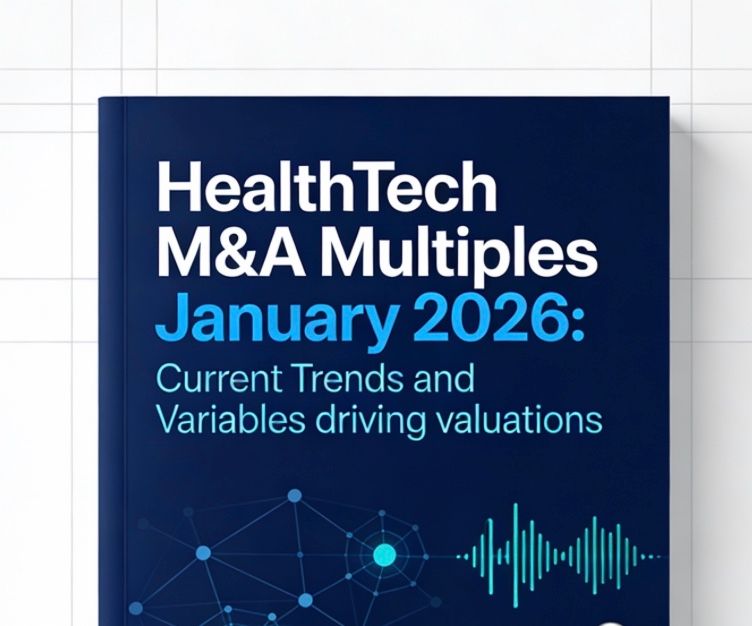 HealthTech M&A Multiples January 2026:

Current Trends and Variables driving valuations